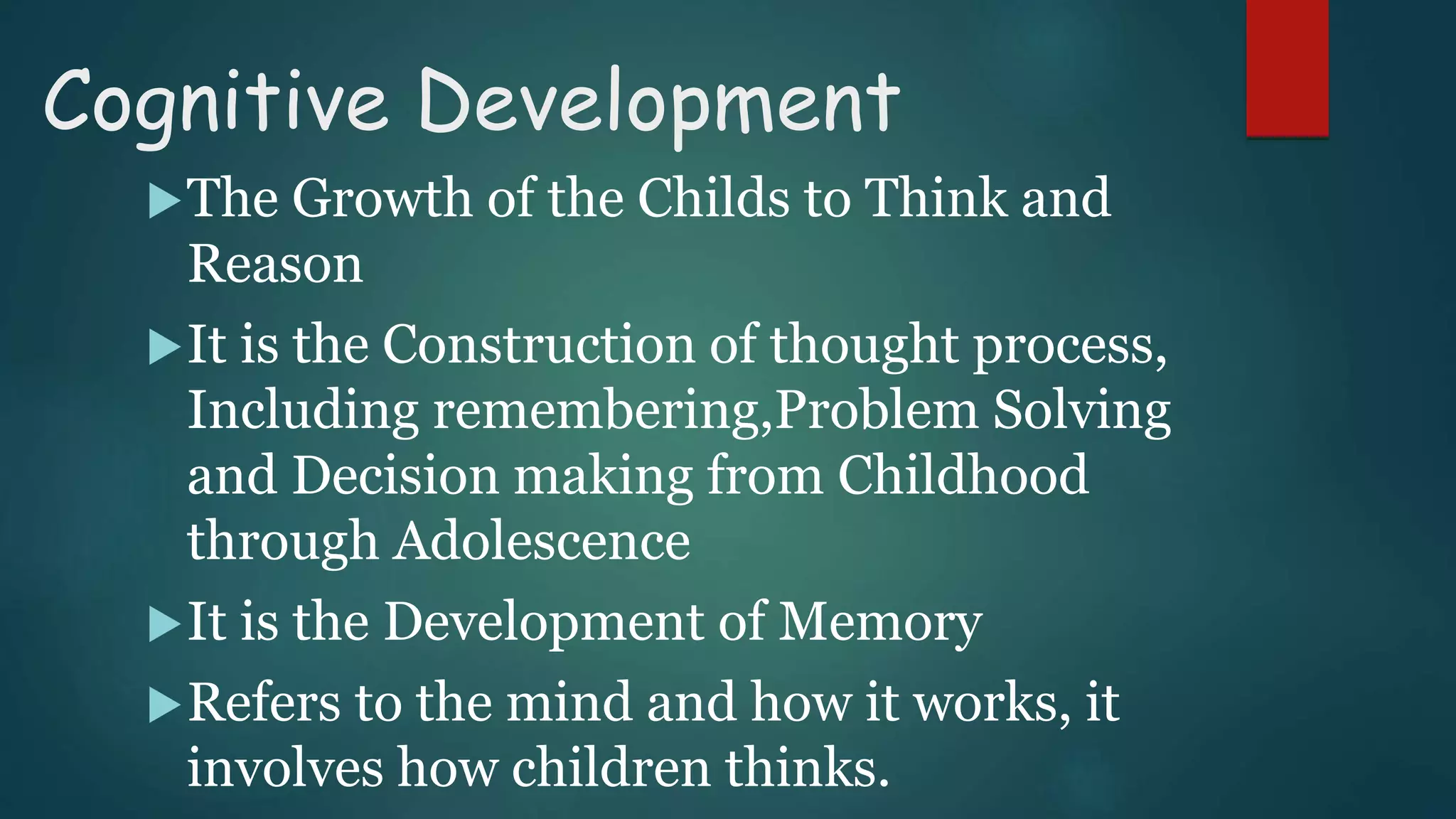 Cognitive Development

▶ The Growth of the Childs to Think and Reason

▶ It is the Construction of thought process, Including remembering,Problem Solving and Decision making from Childhood through Adolescence

▶ It is the Development of Memory

▶ Refers to the mind and how it works, it involves how children thinks.